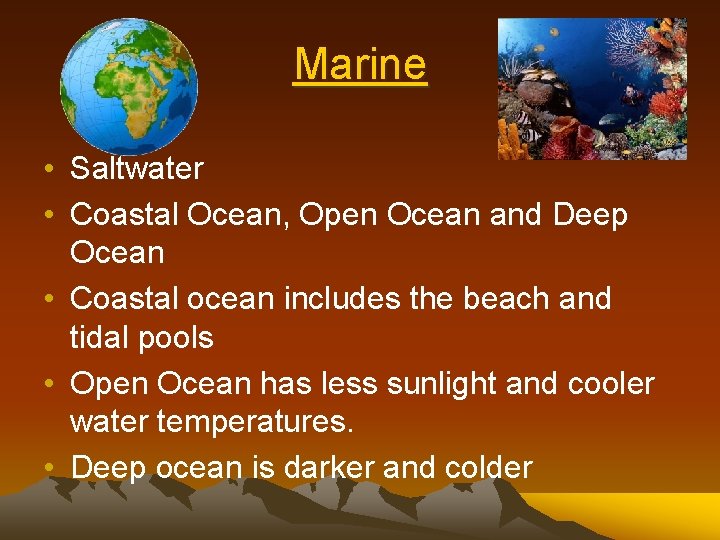 Marine

• Saltwater
• Coastal Ocean, Open Ocean and Deep Ocean
• Coastal ocean includes the beach and tidal pools
• Open Ocean has less sunlight and cooler water temperatures.
• Deep ocean is darker and colder